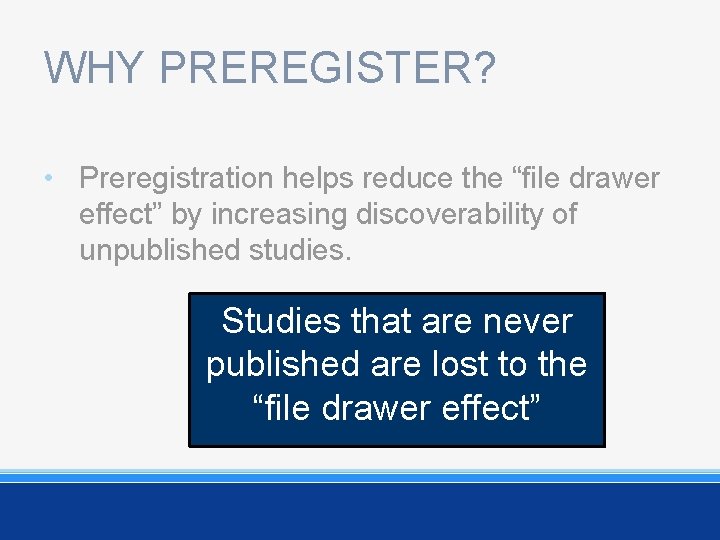 WHY PREREGISTER?

• Preregistration helps reduce the “file drawer effect” by increasing discoverability of unpublished studies.

Studies that are never published are lost to the “file drawer effect”